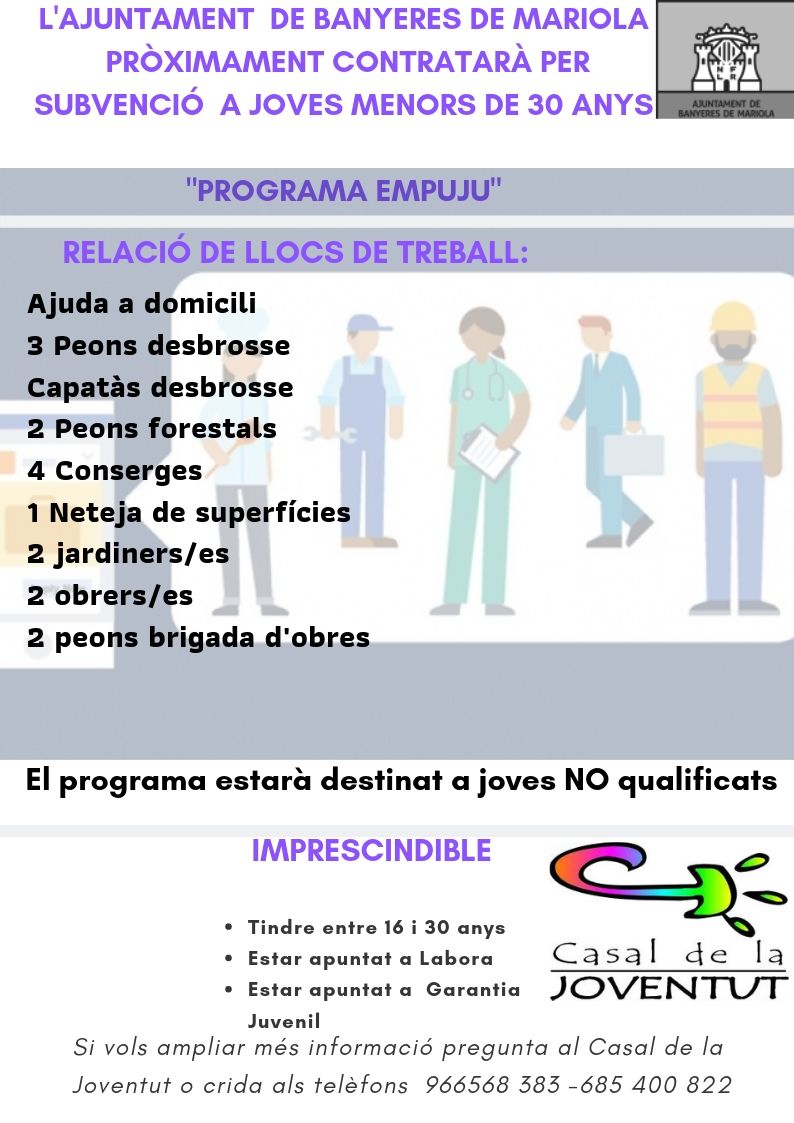 L'AJUNTAMENT DE BANYERES DE MARIOLA PRÒXIMAMENT CONTRATARÀ PER SUBVENCIÓ A JOVES MENORS DE 30 ANYS

AJUNTAMENT DE BANYERES DE MARIOLA

"PROGRAMA EMPUJU"

RELACIÓ DE LLOCS DE TREBALL:

Ajuda a domicili
3 Peons desbrosse
Capatàs desbrosse
2 Peons forestals
4 Conserges
1 Neteja de superfícies
2 jardiners/es
2 obrers/es
2 peons brigada d'obres

El programa estarà destinat a joves NO qualificats

IMPRESCINDIBLE

- Tindre entre 16 i 30 anys
- Estar apuntat a Labora
- Estar apuntat a Garantia Juvenil

Casal de la JOVENTUT

Si vols ampliar més informació pregunta al Casal de la Joventut o crida als telèfons 966568 383 -685 400 822